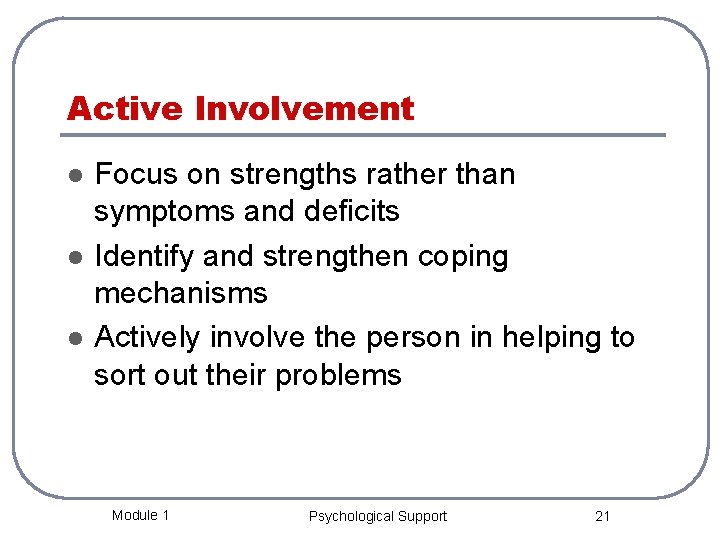 Active Involvement

- Focus on strengths rather than symptoms and deficits
- Identify and strengthen coping mechanisms
- Actively involve the person in helping to sort out their problems

Module 1

Psychological Support

21